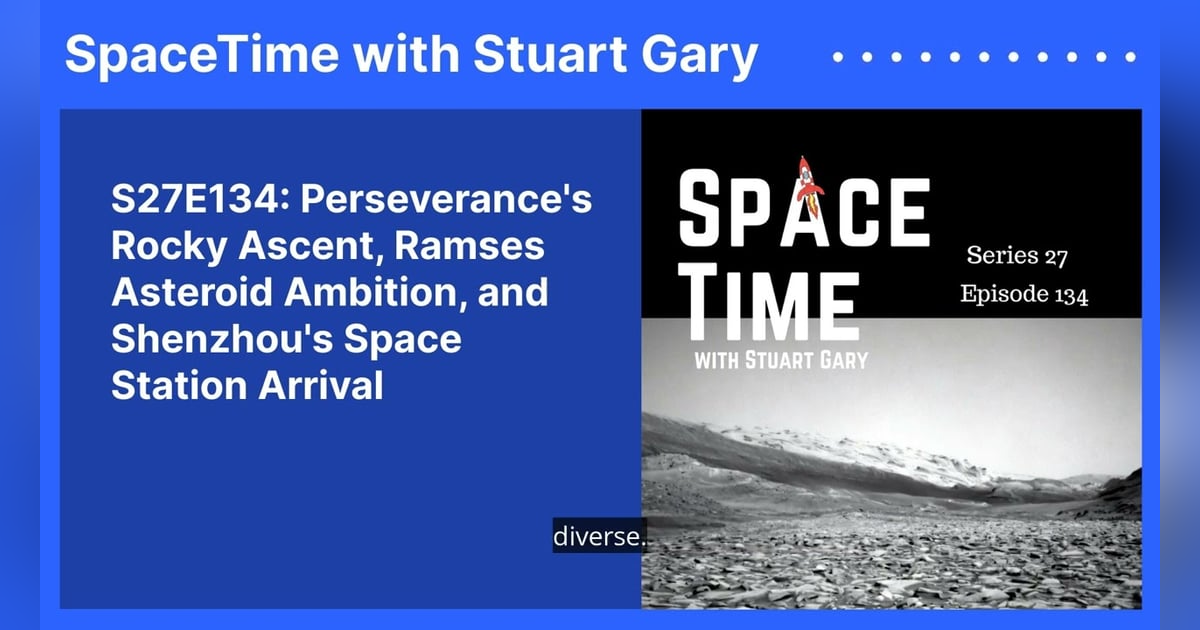 SpaceTime with Stuart Gary

S27E134: Perseverance's Rocky Ascent, Ramses Asteroid Ambition, and Shenzhou's Space Station Arrival

SPACE TIME
WITH STUART GARY

Series 27
Episode 134

diverse.